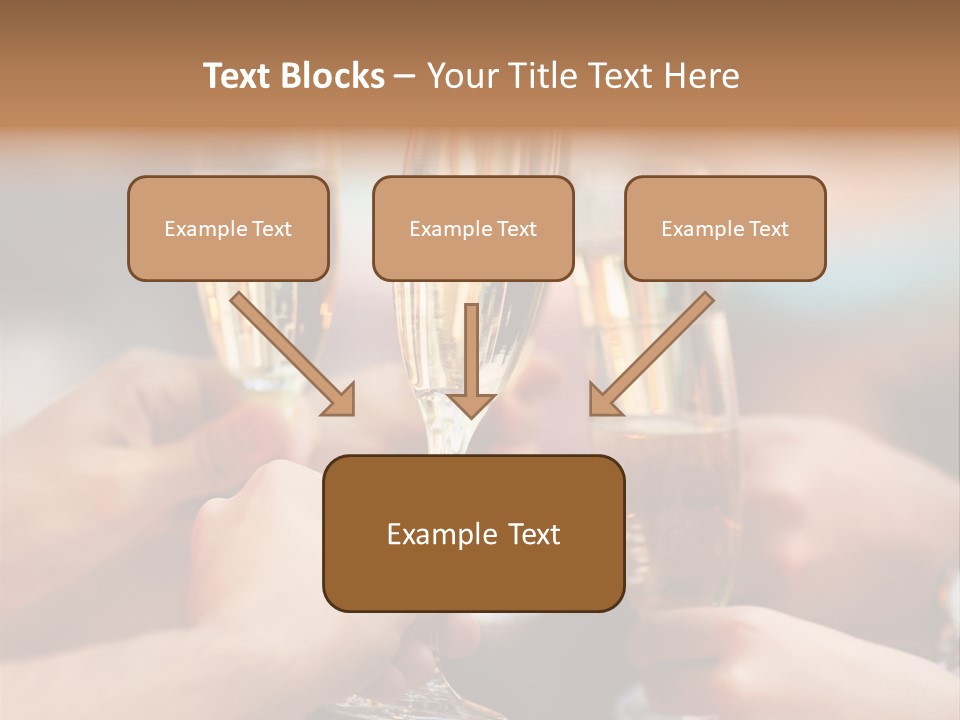 Text Blocks – Your Title Text Here

Example Text

Example Text

Example Text

Example Text